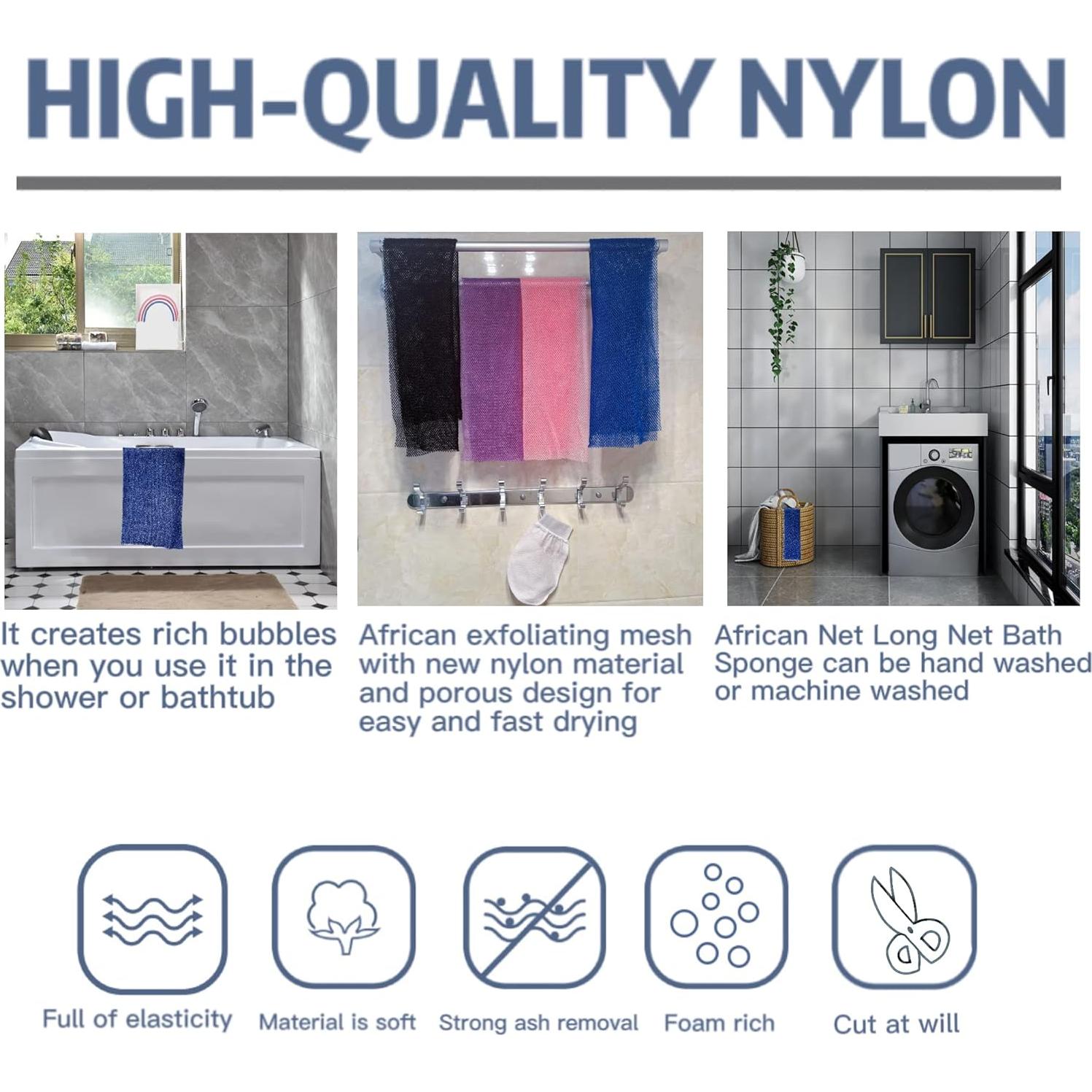 HIGH-QUALITY NYLON

It creates rich bubbles when you use it in the shower or bathtub

African exfoliating mesh with new nylon material and porous design for easy and fast drying

African Net Long Net Bath Sponge can be hand washed or machine washed

Full of elasticity

Material is soft

Strong ash removal

Foam rich

Cut at will